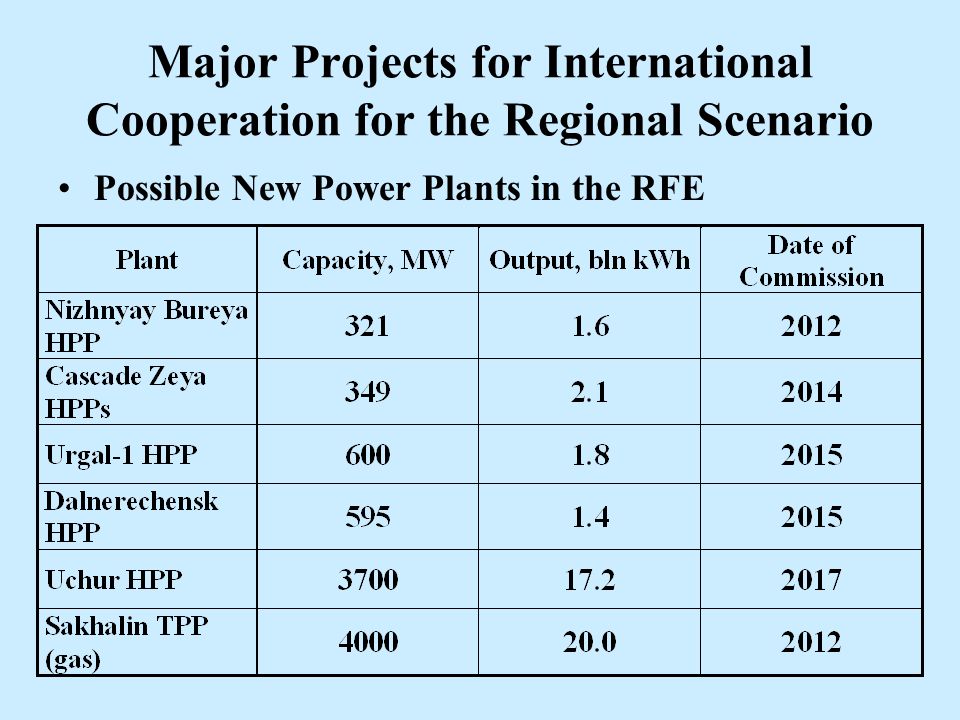 Major Projects for International Cooperation for the Regional Scenario

• Possible New Power Plants in the RFE

| Plant | Capacity, MW | Output, bln kWh | Date of Commission |
|---|---|---|---|
| Nizhnyay Bureya HPP | 321 | 1.6 | 2012 |
| Cascade Zeya HPPs | 349 | 2.1 | 2014 |
| Urgal-1 HPP | 600 | 1.8 | 2015 |
| Dalnerechensk HPP | 595 | 1.4 | 2015 |
| Uchur HPP | 3700 | 17.2 | 2017 |
| Sakhalin TPP (gas) | 4000 | 20.0 | 2012 |